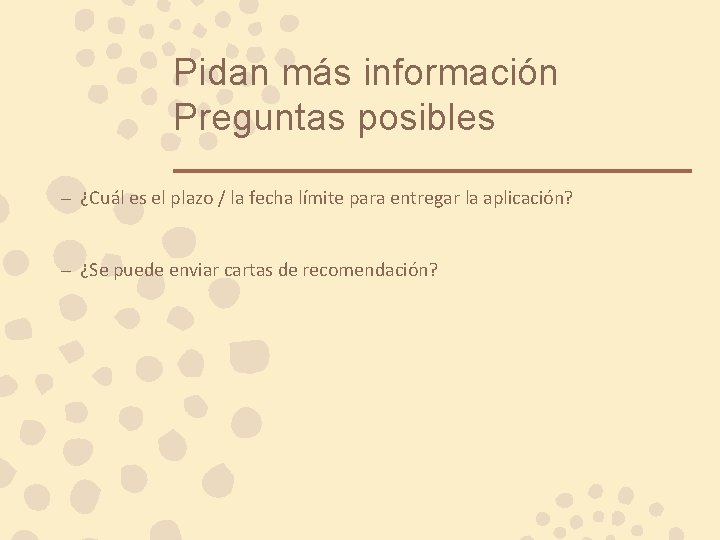 Pidan más información
Preguntas posibles

– ¿Cuál es el plazo / la fecha límite para entregar la aplicación?

– ¿Se puede enviar cartas de recomendación?